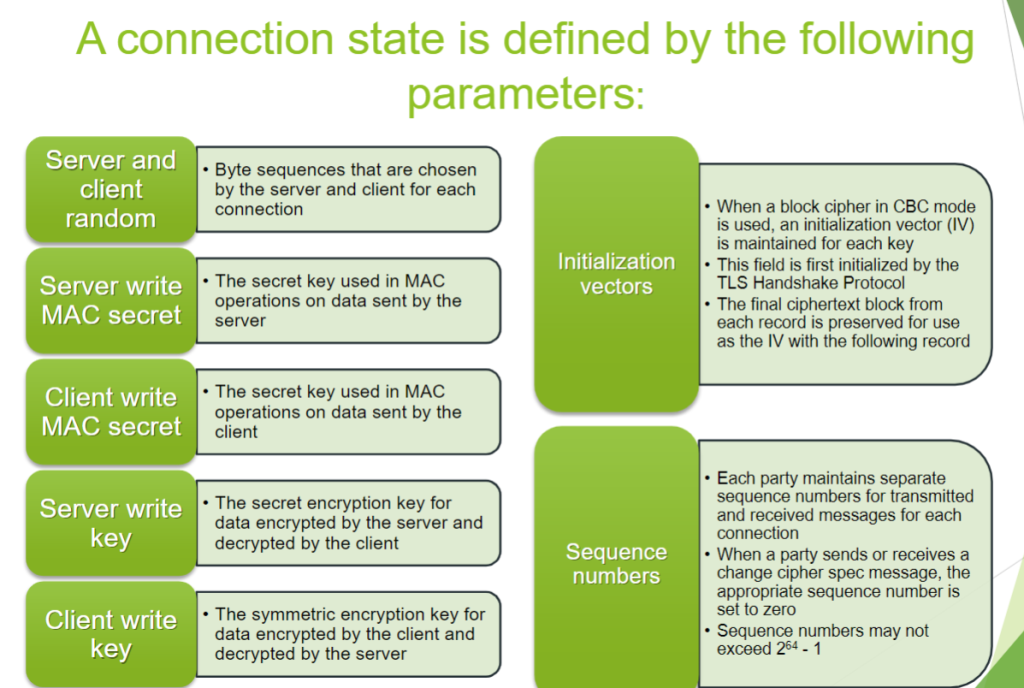 A connection state is defined by the following parameters:

Server and client random

• Byte sequences that are chosen by the server and client for each connection

Server write MAC secret

• The secret key used in MAC operations on data sent by the server

Client write MAC secret

• The secret key used in MAC operations on data sent by the client

Server write key

• The secret encryption key for data encrypted by the server and decrypted by the client

Client write key

• The symmetric encryption key for data encrypted by the client and decrypted by the server

Initialization vectors

• When a block cipher in CBC mode is used, an initialization vector (IV) is maintained for each key
• This field is first initialized by the TLS Handshake Protocol
• The final ciphertext block from each record is preserved for use as the IV with the following record

Sequence numbers

• Each party maintains separate sequence numbers for transmitted and received messages for each connection
• When a party sends or receives a change cipher spec message, the appropriate sequence number is set to zero
• Sequence numbers may not exceed $2^{64} - 1$